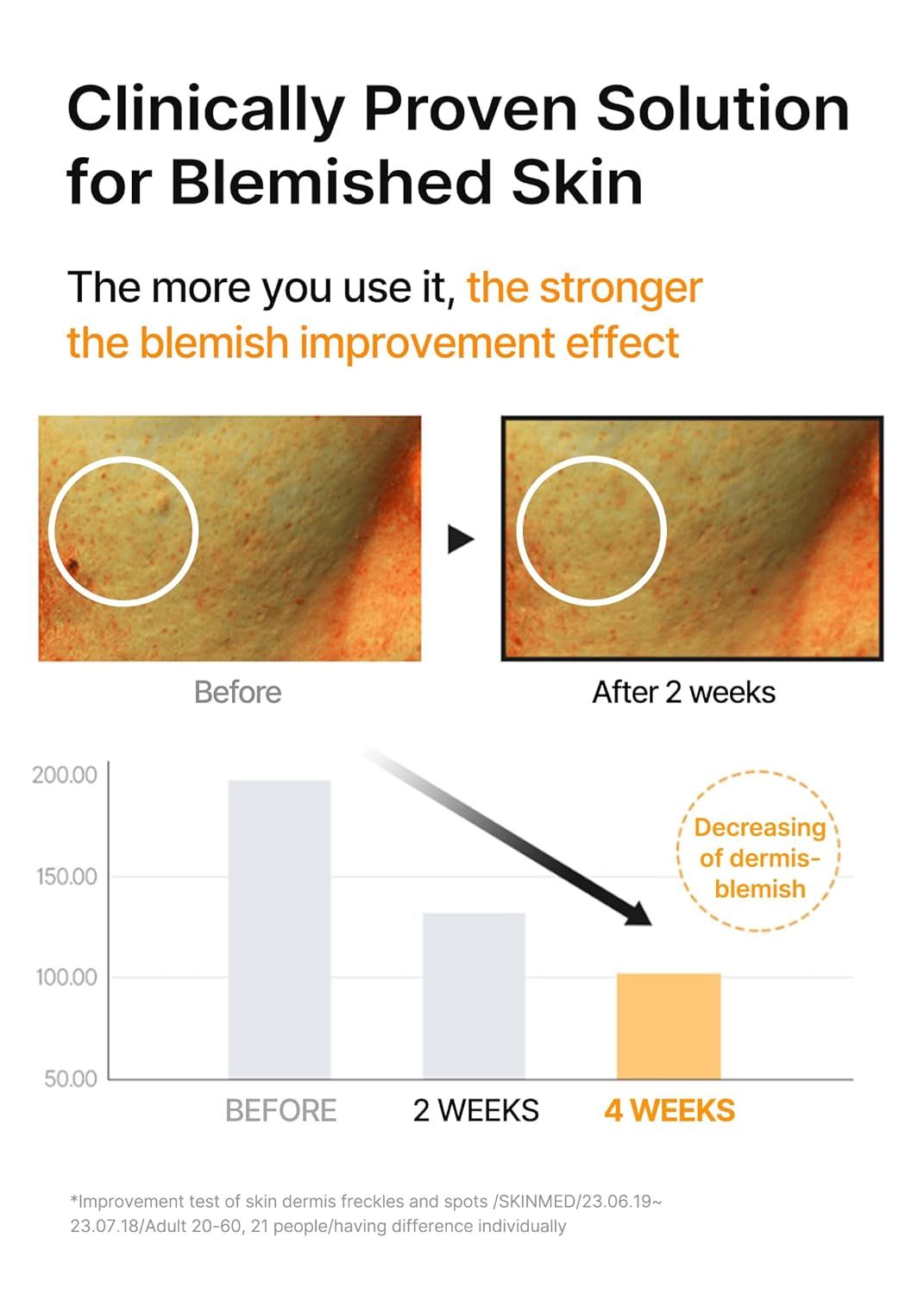 Clinically Proven Solution for Blemished Skin

The more you use it, the stronger the blemish improvement effect

Before

After 2 weeks

200.00
150.00
100.00
50.00

Decreasing of dermis-blemish

BEFORE
2 WEEKS
4 WEEKS

*Improvement test of skin dermis freckles and spots /SKINMED/23.06.19~ 23.07.18/Adult 20-60, 21 people/having difference individually